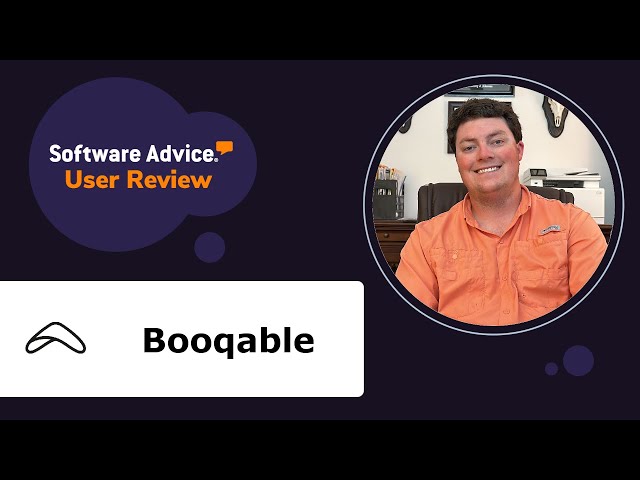 Software Advice®
User Review

Booqable